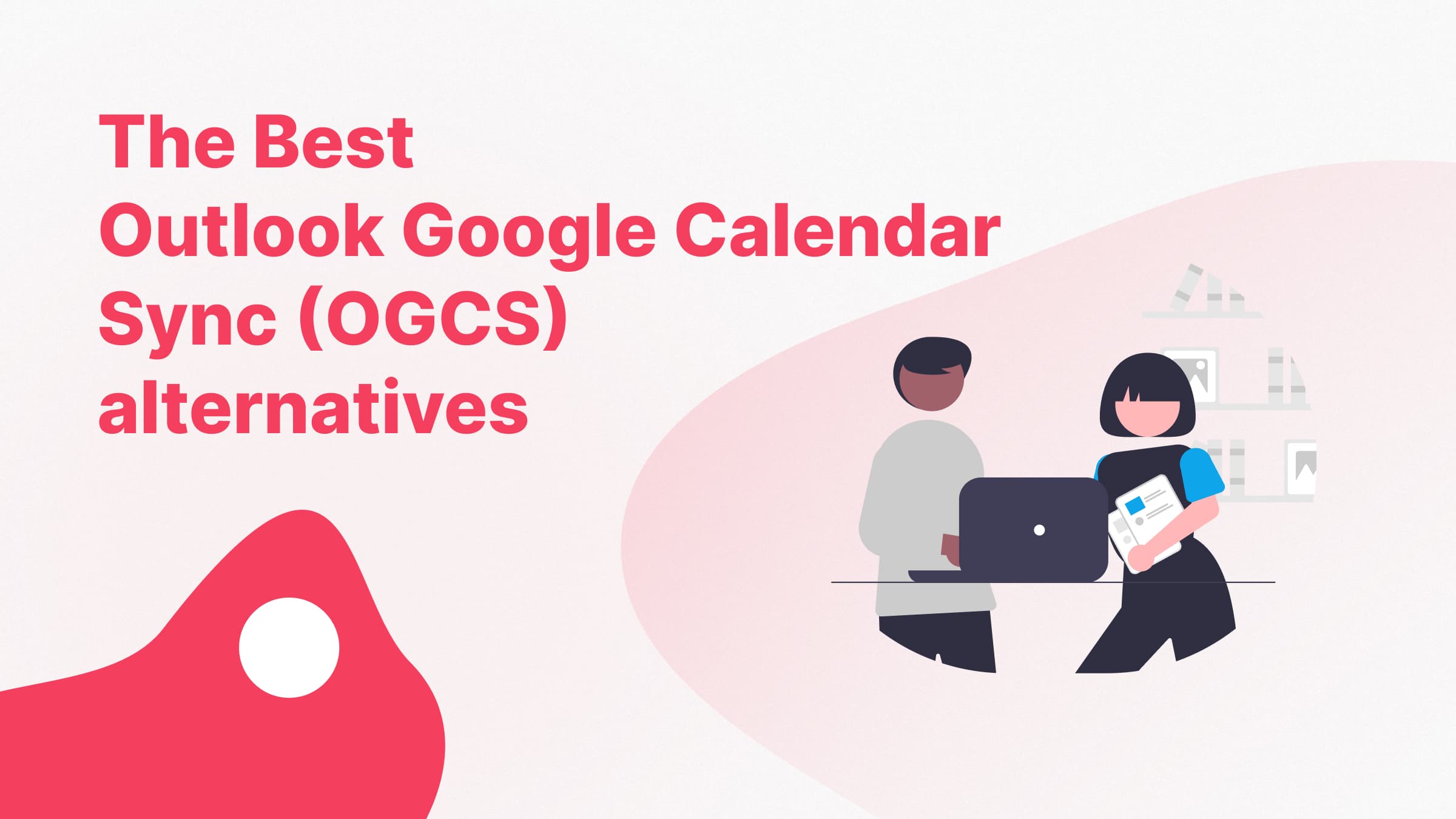 The Best
Outlook Google Calendar Sync (OGCS) alternatives